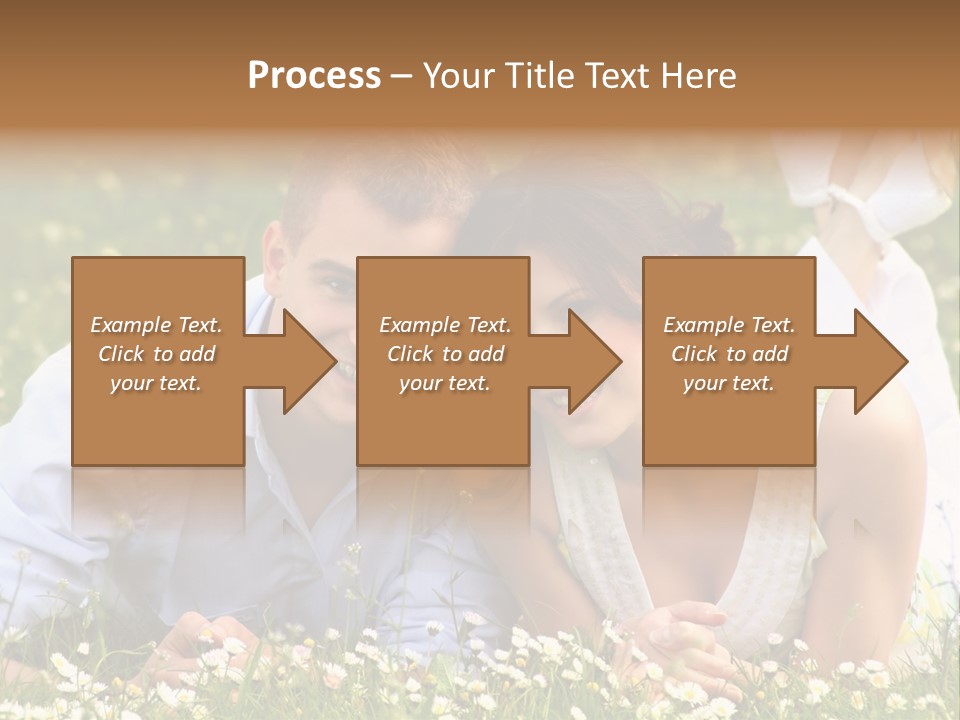 Process – Your Title Text Here

Example Text. Click to add your text.

Example Text. Click to add your text.

Example Text. Click to add your text.